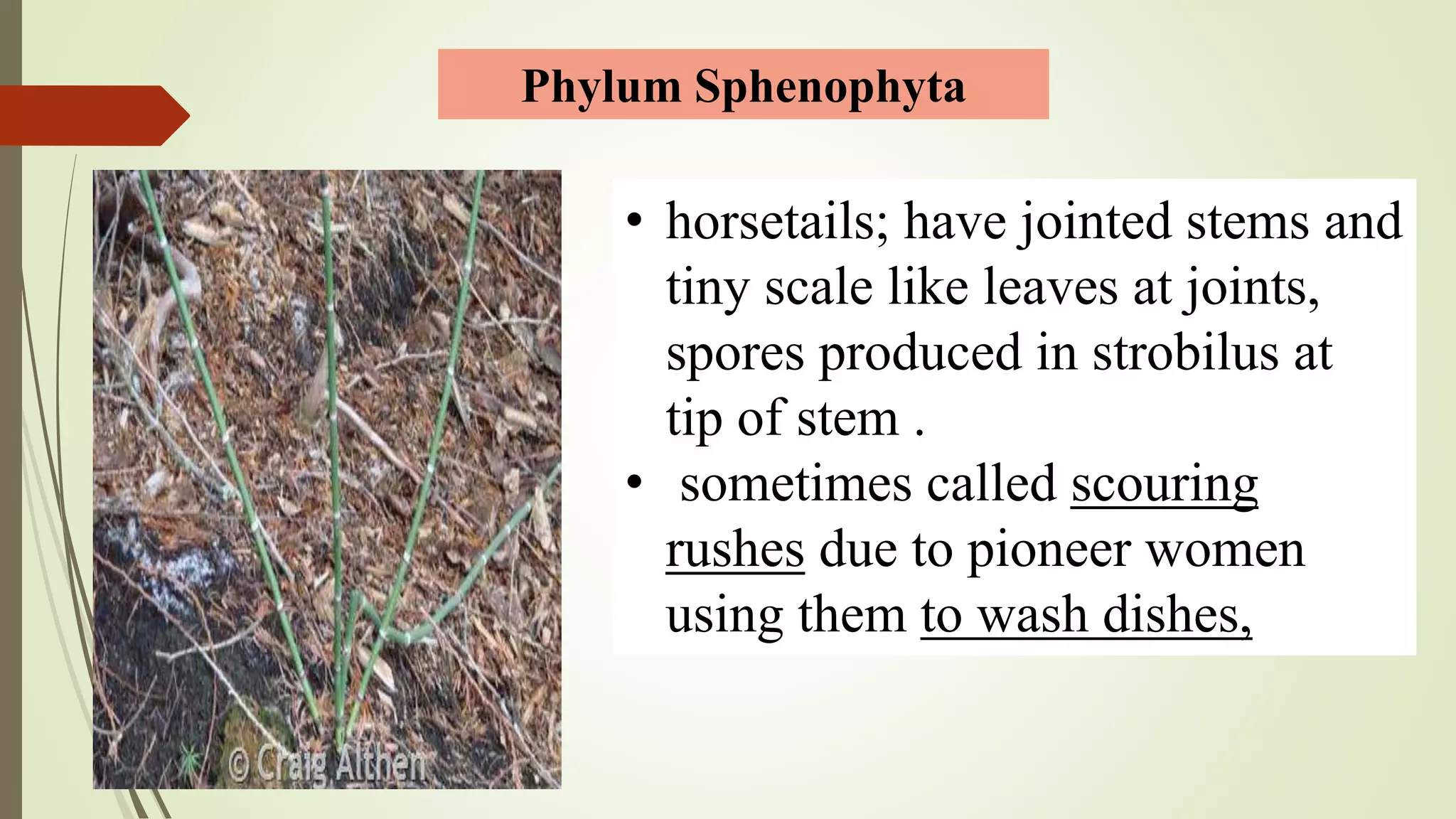 Phylum Sphenophyta

© Craig Althen

• horsetails; have jointed stems and tiny scale like leaves at joints, spores produced in strobilus at tip of stem .

• sometimes called scouring rushes due to pioneer women using them to wash dishes,